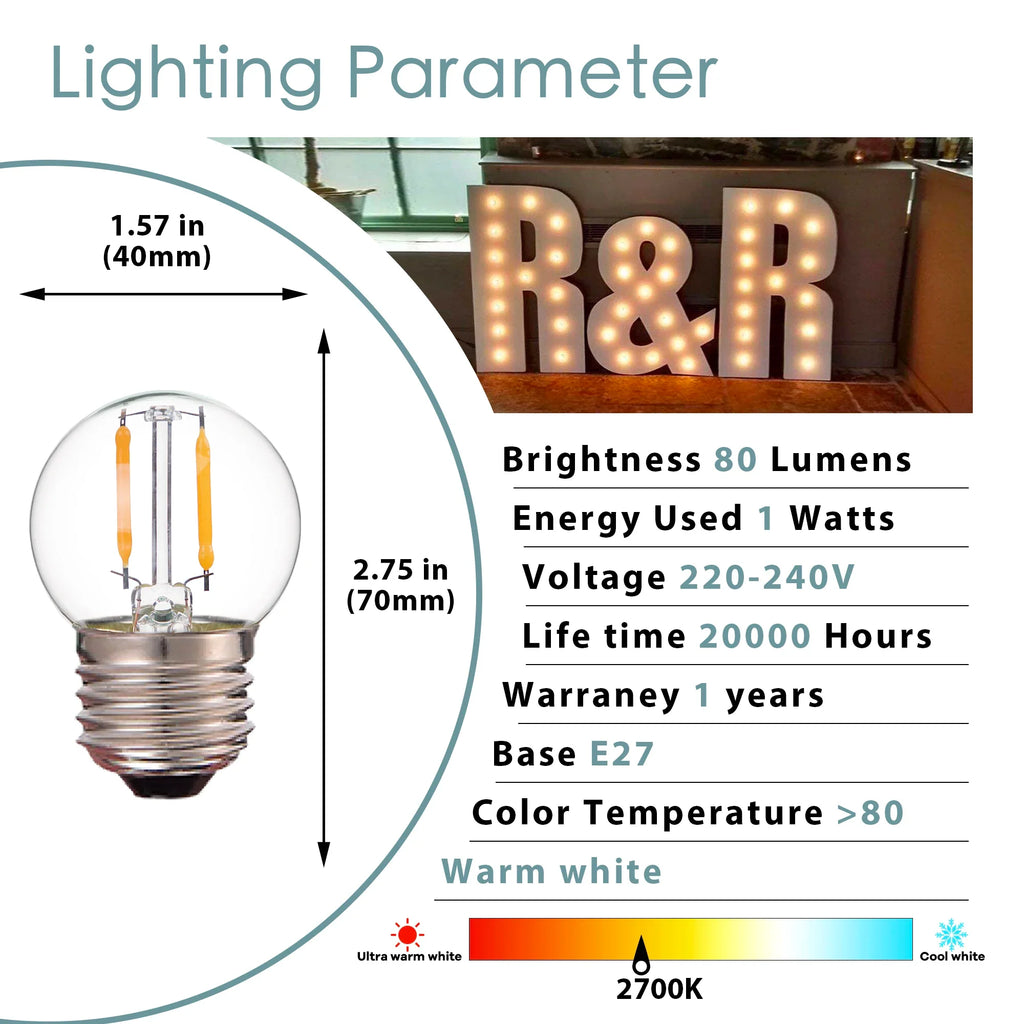 Lighting Parameter

1.57 in
(40mm)

2.75 in
(70mm)

R&R

Brightness 80 Lumens

Energy Used 1 Watts

Voltage 220-240V

Life time 20000 Hours

Warraney 1 years

Base E27

Color Temperature >80

Warm white

Ultra warm white

Cool white

2700K